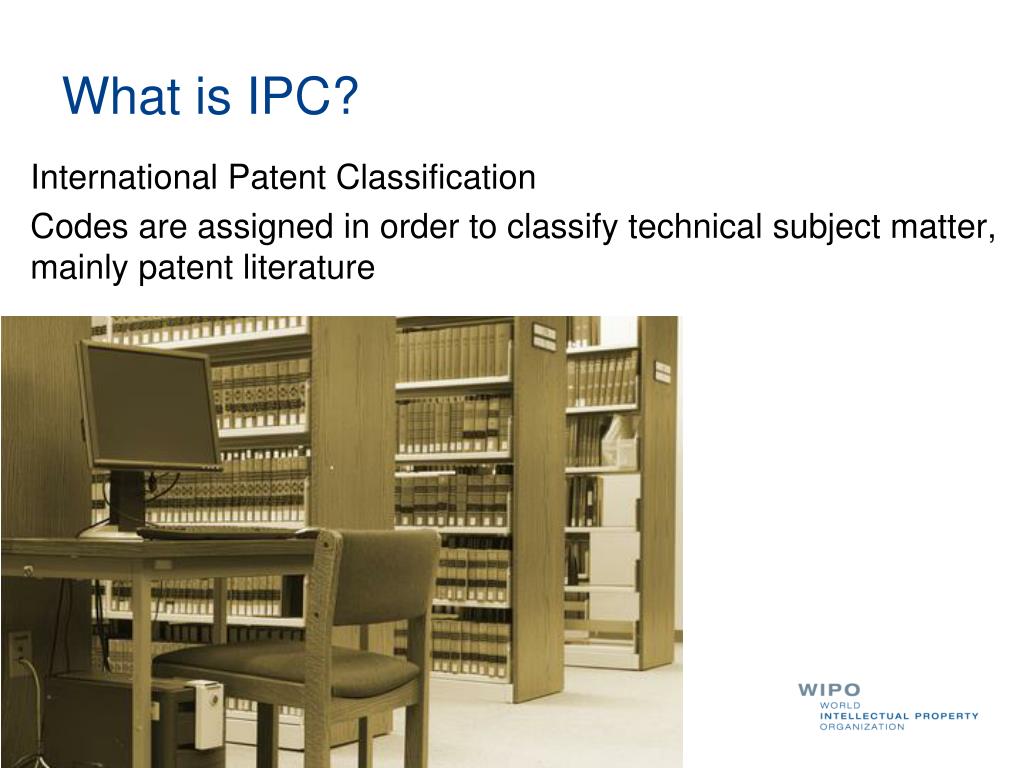 What is IPC?

International Patent Classification

Codes are assigned in order to classify technical subject matter, mainly patent literature

WIPO
WORLD
INTELLECTUAL PROPERTY
ORGANIZATION